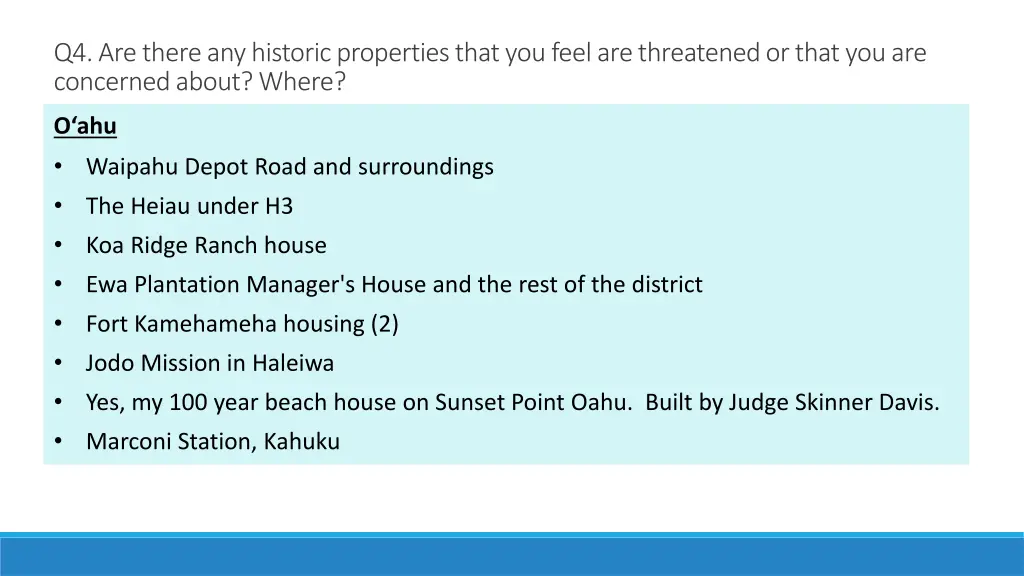 Q4. Are there any historic properties that you feel are threatened or that you are concerned about? Where?

O‘ahu

• Waipahu Depot Road and surroundings
• The Heiau under H3
• Koa Ridge Ranch house
• Ewa Plantation Manager's House and the rest of the district
• Fort Kamehameha housing (2)
• Jodo Mission in Haleiwa
• Yes, my 100 year beach house on Sunset Point Oahu. Built by Judge Skinner Davis.
• Marconi Station, Kahuku